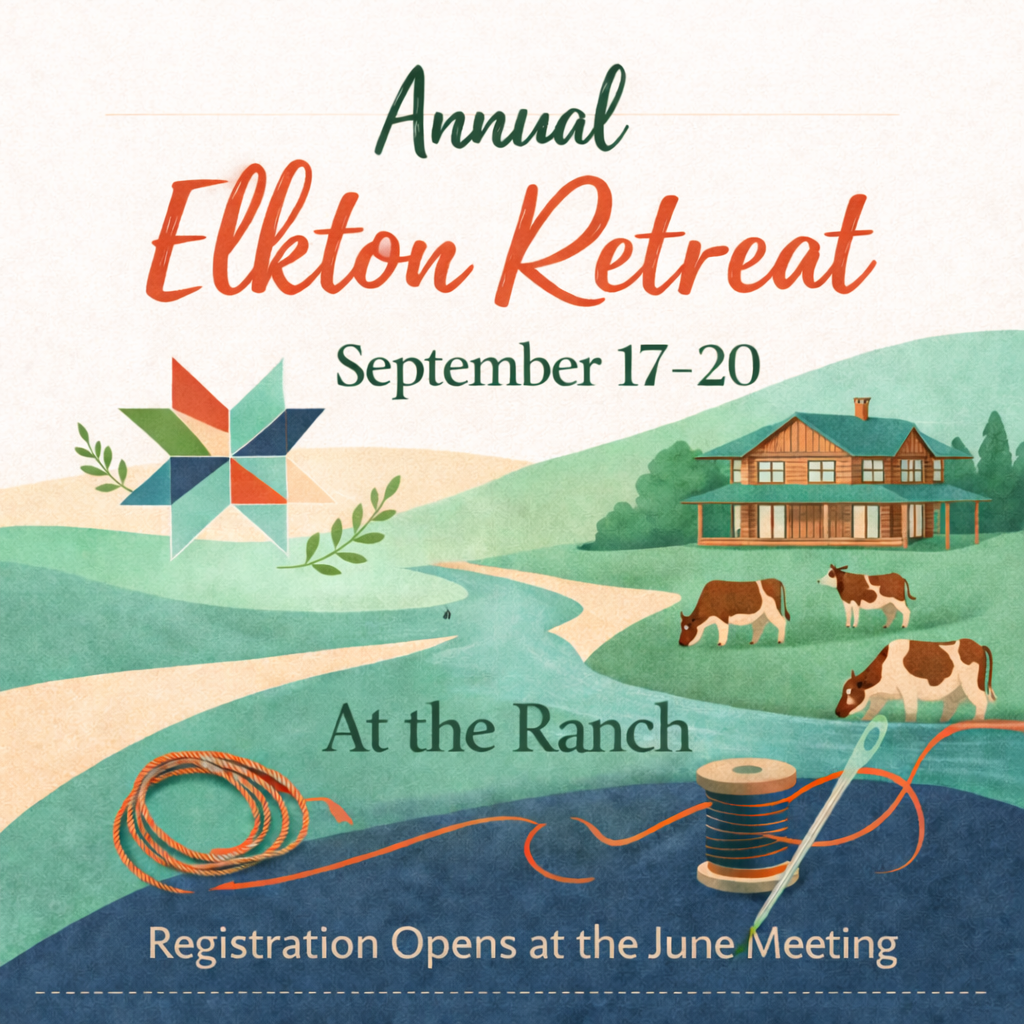 Annual
Elkton Retreat

September 17-20

At the Ranch

Registration Opens at the June Meeting